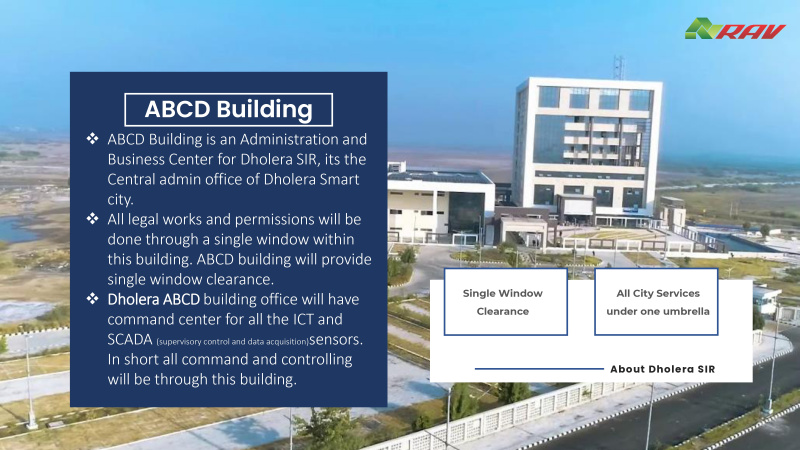 RAV

ABCD Building

❖ ABCD Building is an Administration and Business Center for Dholera SIR, its the Central admin office of Dholera Smart city.

❖ All legal works and permissions will be done through a single window within this building. ABCD building will provide single window clearance.

❖ Dholera ABCD building office will have command center for all the ICT and SCADA (supervisory control and data acquisition)sensors. In short all command and controlling will be through this building.

Single Window Clearance

All City Services under one umbrella

About Dholera SIR